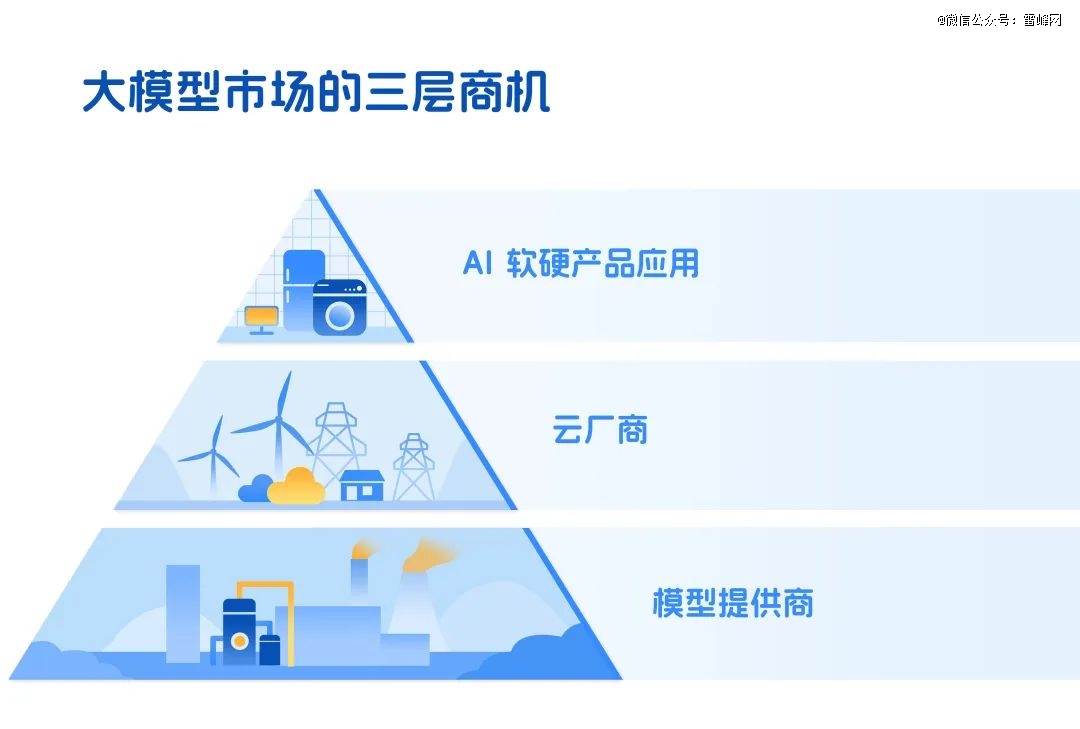 @微信公众号：雷峰网

大模型市场的三层商机

AI 软硬产品应用

云厂商

模型提供商